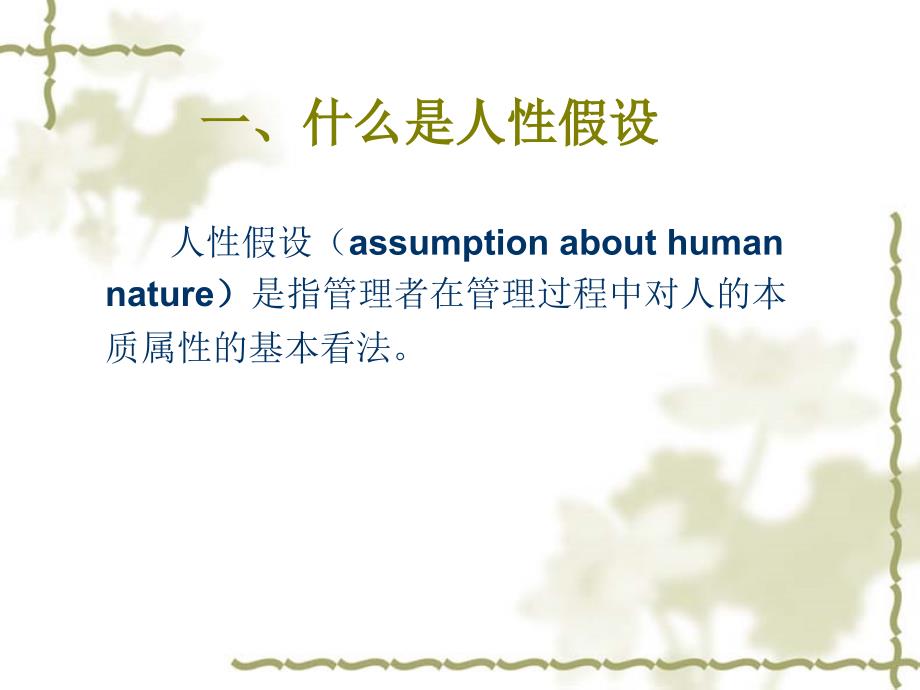 一、什么是人性假设

人性假设（assumption about human nature）是指管理者在管理过程中对人的本质属性的基本看法。